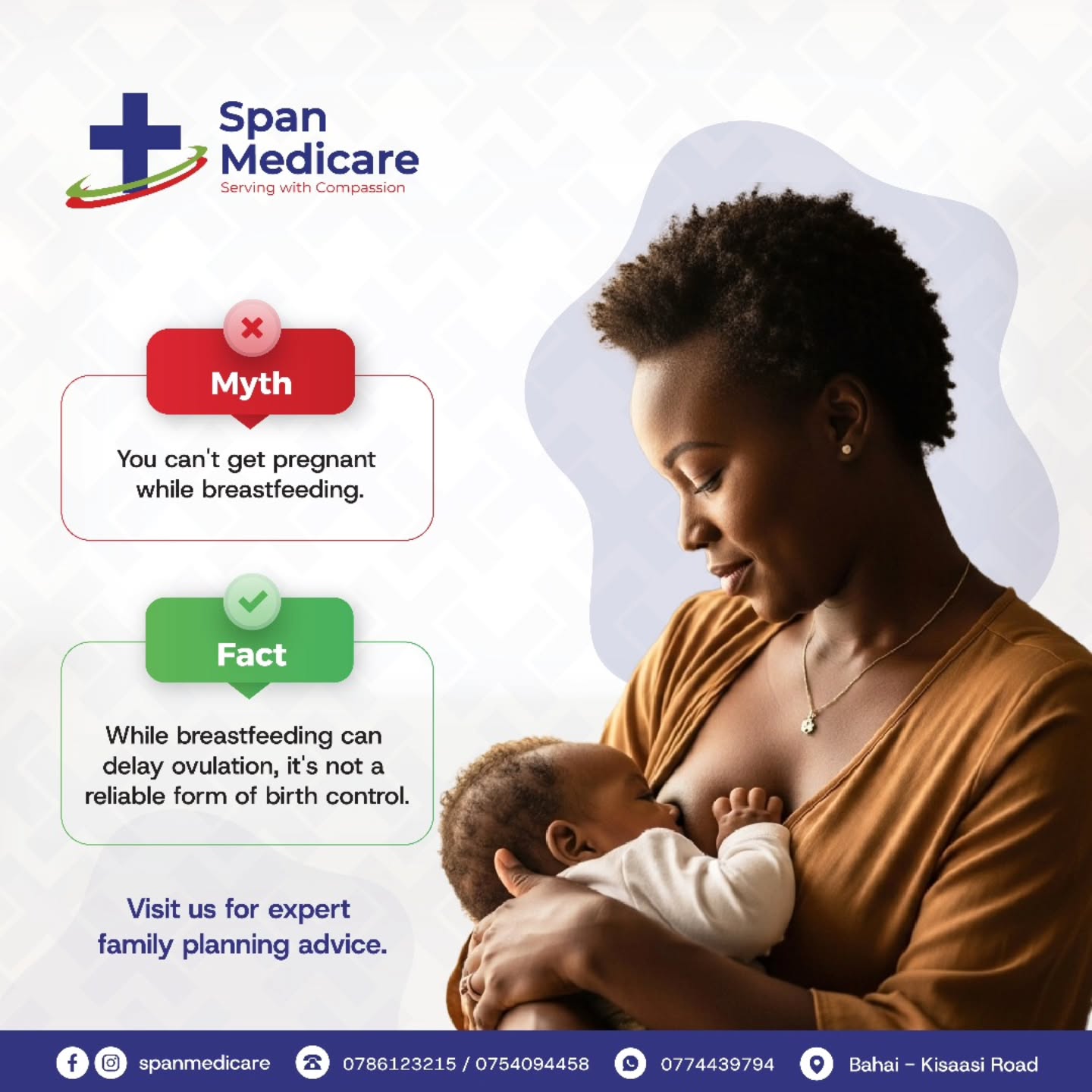 Span Medicare
Serving with Compassion

Myth

You can't get pregnant while breastfeeding.

Fact

While breastfeeding can delay ovulation, it's not a reliable form of birth control.

Visit us for expert family planning advice.

spanmedicare 0786123215 / 0754094458 0774439794 Bahai - Kisaasi Road